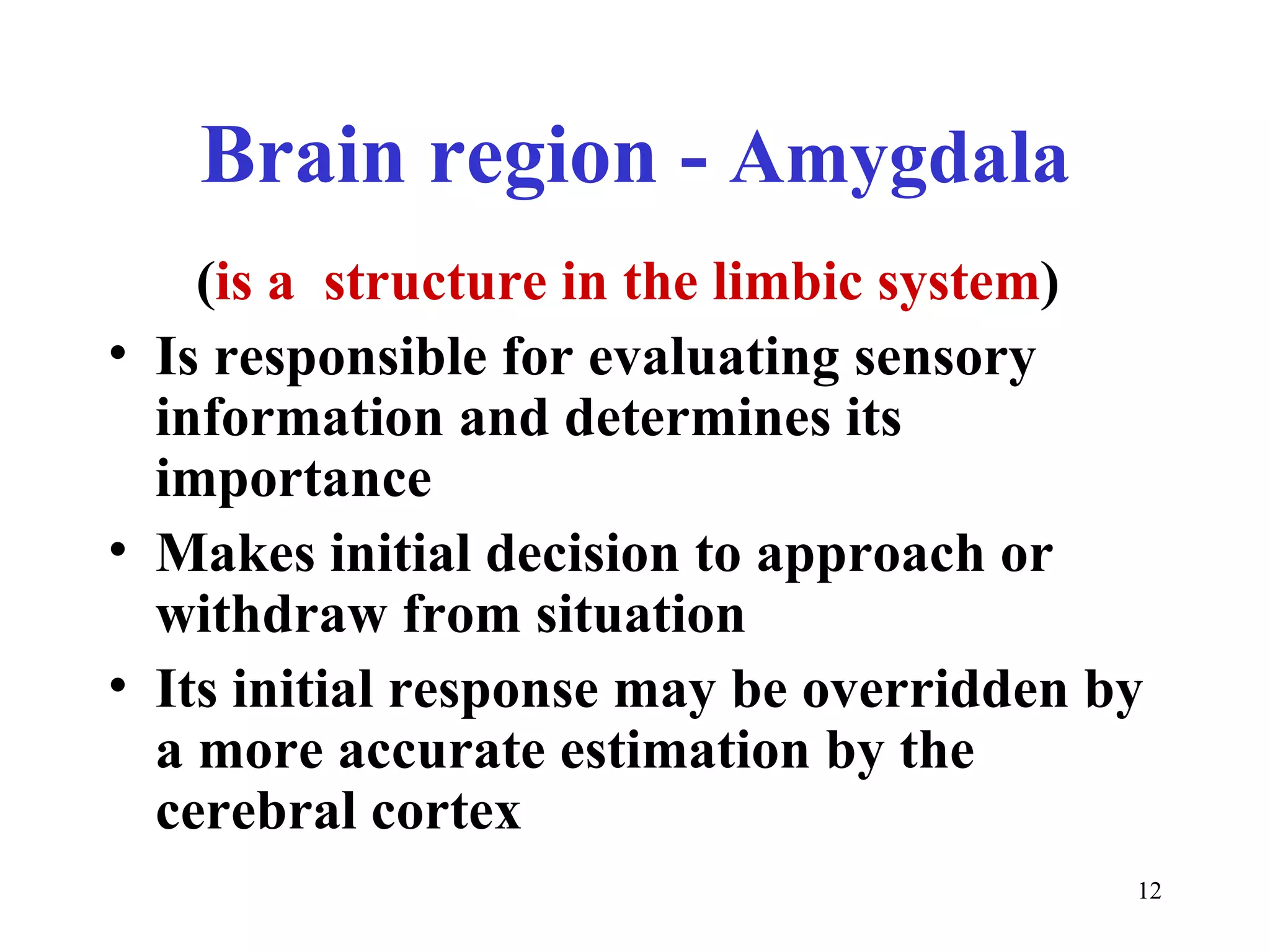 Brain region - Amygdala

(is a  structure in the limbic system)

• Is responsible for evaluating sensory information and determines its importance
• Makes initial decision to approach or withdraw from situation
• Its initial response may be overridden by a more accurate estimation by the cerebral cortex

12